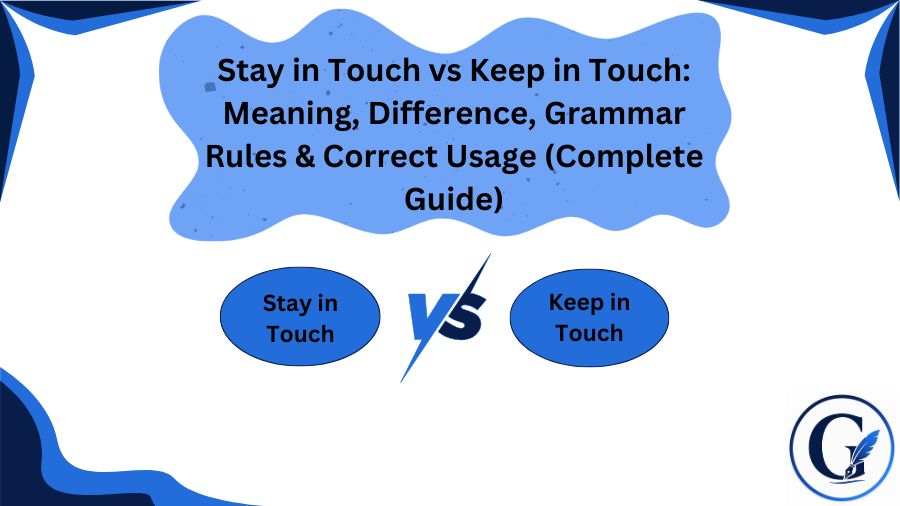 Stay in Touch vs Keep in Touch: Meaning, Difference, Grammar Rules & Correct Usage (Complete Guide)

Stay in Touch

VS

Keep in Touch

G